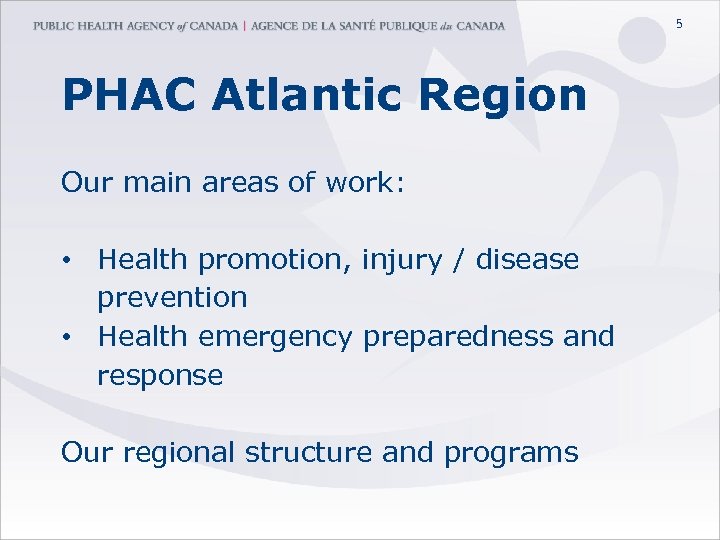 PUBLIC HEALTH AGENCY of CANADA | AGENCE DE LA SANTÉ PUBLIQUE du CANADA

5

PHAC Atlantic Region

Our main areas of work:

• Health promotion, injury / disease prevention
• Health emergency preparedness and response

Our regional structure and programs